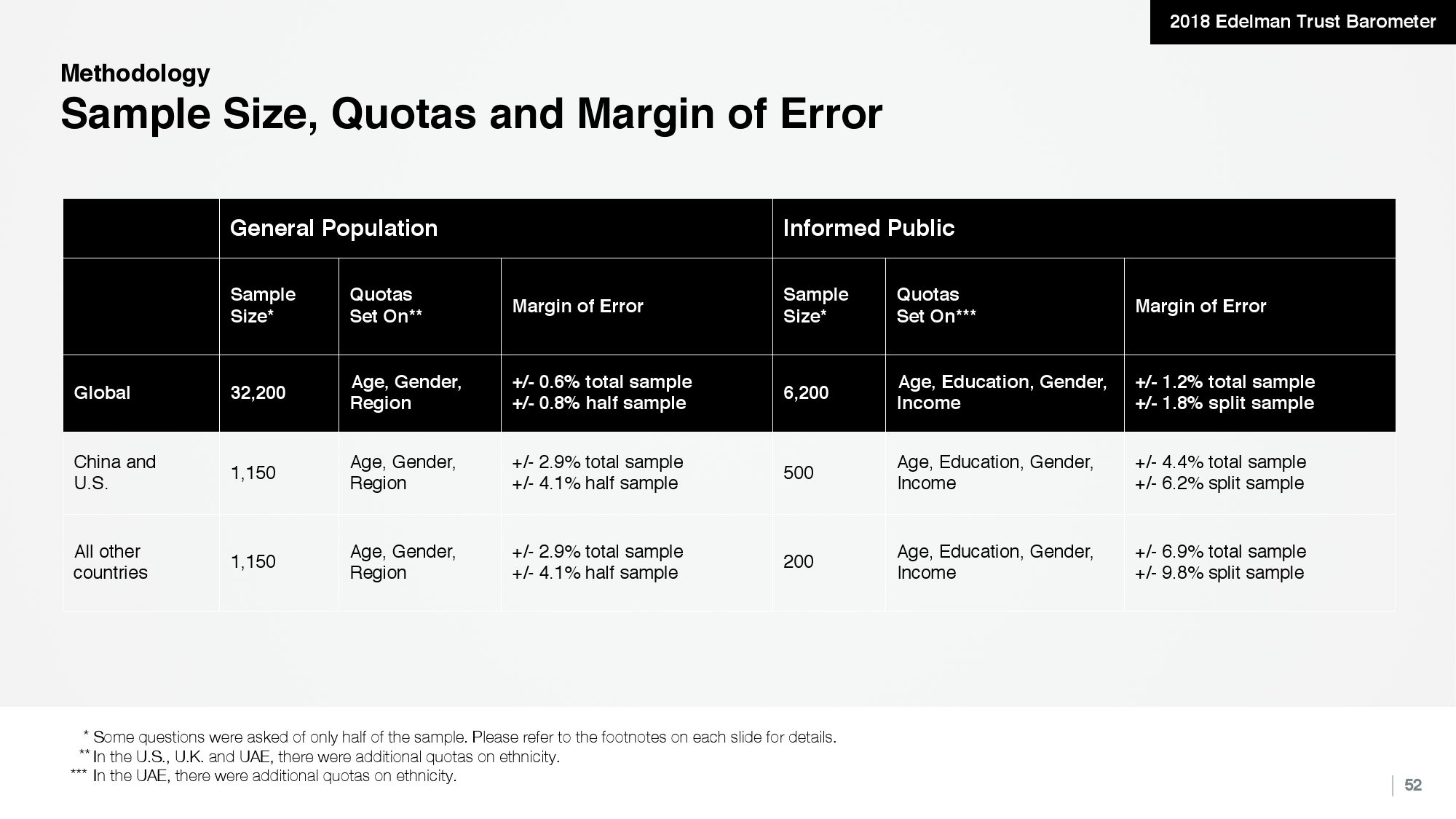 2018 Edelman Trust Barometer

Methodology
Sample Size, Quotas and Margin of Error

| | General Population | | | Informed Public | | |
|---|---|---|---|---|---|---|
| | Sample Size* | Quotas Set On** | Margin of Error | Sample Size* | Quotas Set On*** | Margin of Error |
| Global | 32,200 | Age, Gender, Region | +/- 0.6% total sample +/- 0.8% half sample | 6,200 | Age, Education, Gender, Income | +/- 1.2% total sample +/- 1.8% split sample |
| China and U.S. | 1,150 | Age, Gender, Region | +/- 2.9% total sample +/- 4.1% half sample | 500 | Age, Education, Gender, Income | +/- 4.4% total sample +/- 6.2% split sample |
| All other countries | 1,150 | Age, Gender, Region | +/- 2.9% total sample +/- 4.1% half sample | 200 | Age, Education, Gender, Income | +/- 6.9% total sample +/- 9.8% split sample |

* Some questions were asked of only half of the sample. Please refer to the footnotes on each slide for details.
** In the U.S., U.K. and UAE, there were additional quotas on ethnicity.
*** In the UAE, there were additional quotas on ethnicity.

52